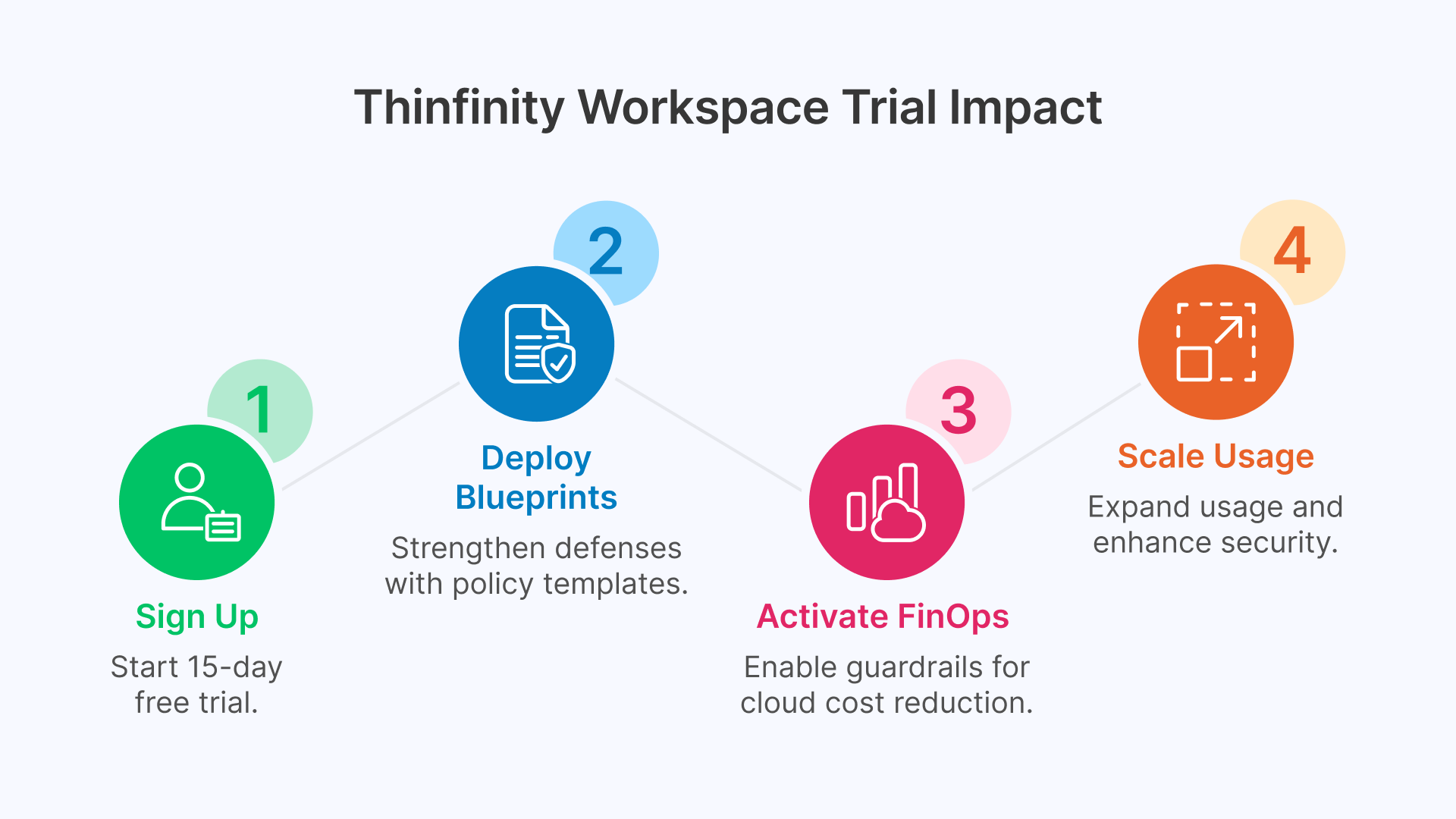 Thinfinity Workspace Trial Impact

1

Sign Up

Start 15-day free trial.

2

Deploy Blueprints

Strengthen defenses with policy templates.

3

Activate FinOps

Enable guardrails for cloud cost reduction.

4

Scale Usage

Expand usage and enhance security.